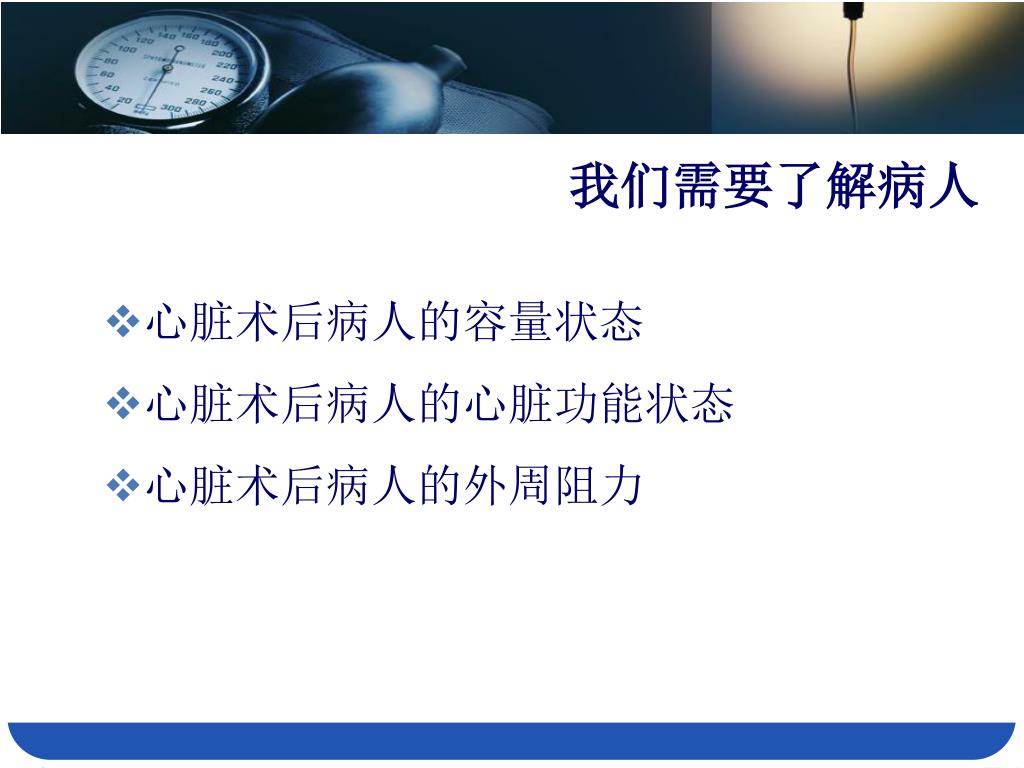 我们需要了解病人

❖心脏术后病人的容量状态

❖心脏术后病人的心脏功能状态

❖心脏术后病人的外周阻力